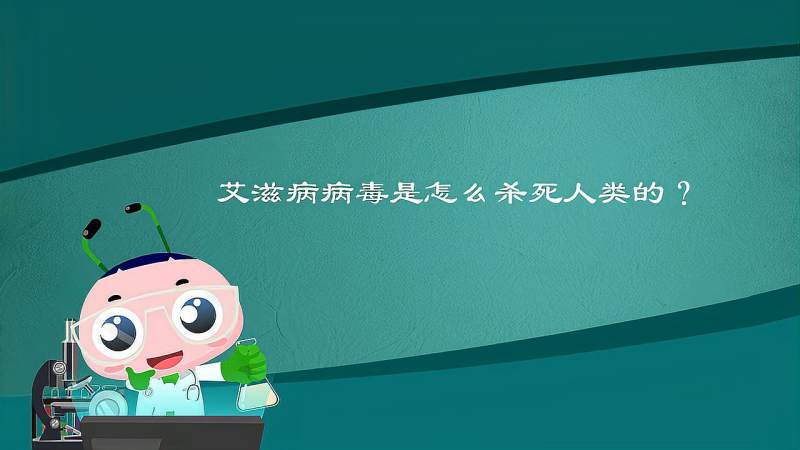 艾滋病病毒是怎么杀死人类的？